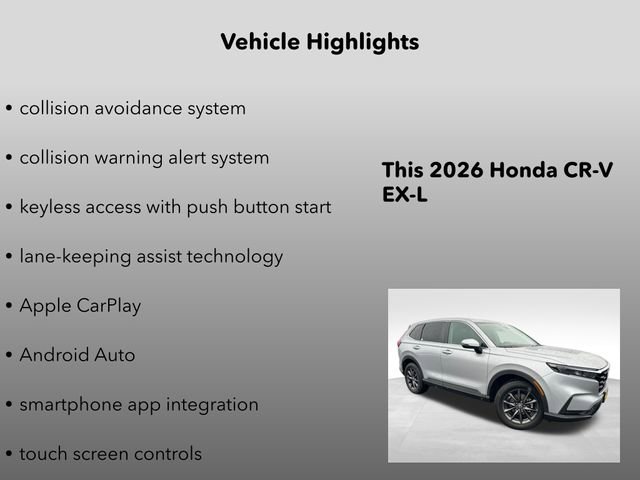 Vehicle Highlights

• collision avoidance system

• collision warning alert system

• keyless access with push button start

• lane-keeping assist technology

• Apple CarPlay

• Android Auto

• smartphone app integration

• touch screen controls

This 2026 Honda CR-V EX-L